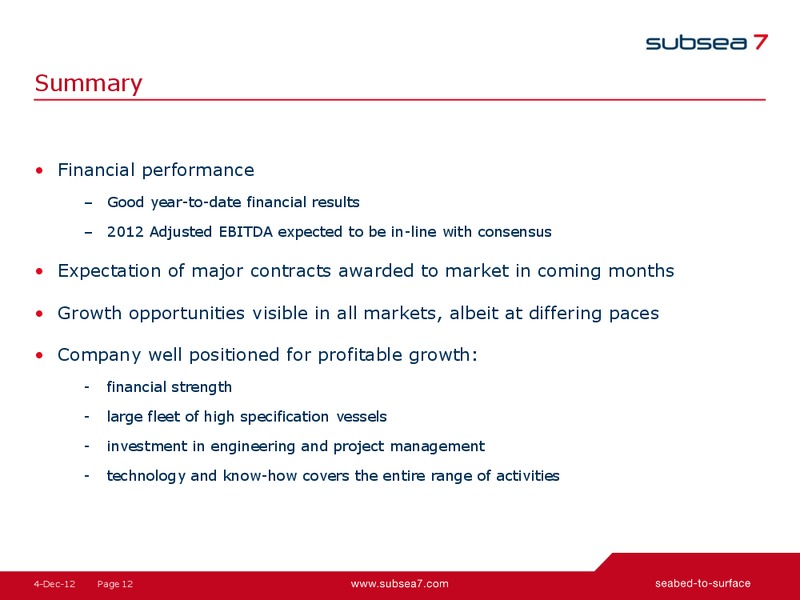 subsea 7

Summary

• Financial performance

– Good year-to-date financial results

– 2012 Adjusted EBITDA expected to be in-line with consensus

• Expectation of major contracts awarded to market in coming months

• Growth opportunities visible in all markets, albeit at differing paces

• Company well positioned for profitable growth:

- financial strength

- large fleet of high specification vessels

- investment in engineering and project management

- technology and know-how covers the entire range of activities

4-Dec-12 Page 12 www.subsea7.com seabed-to-surface